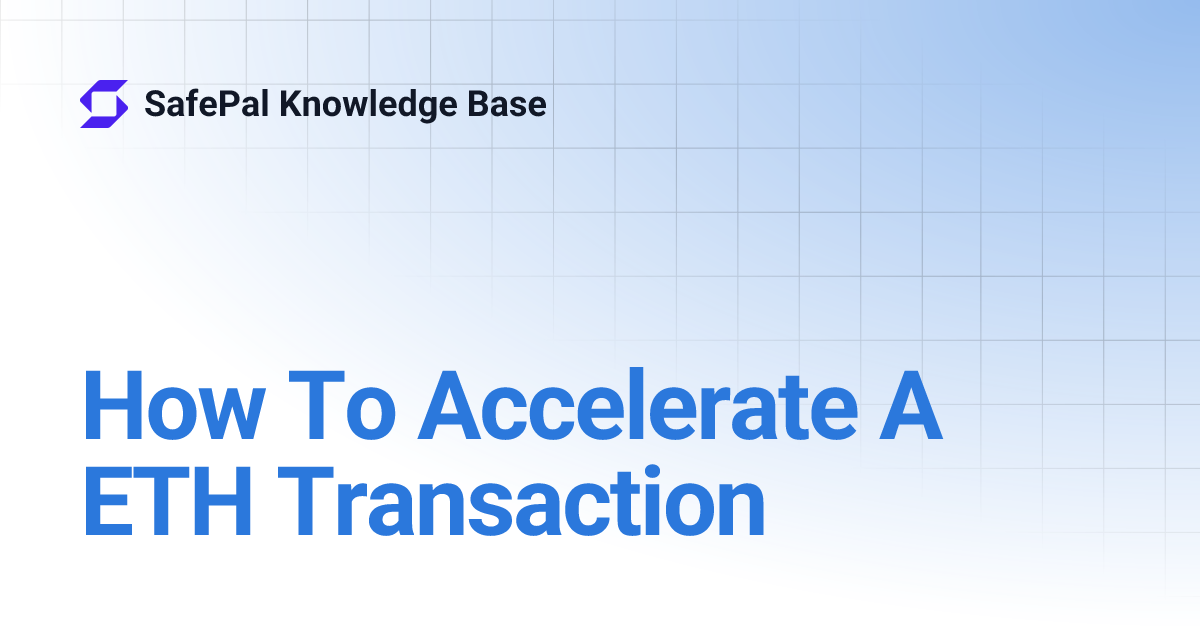 SafePal Knowledge Base

How To Accelerate A ETH Transaction